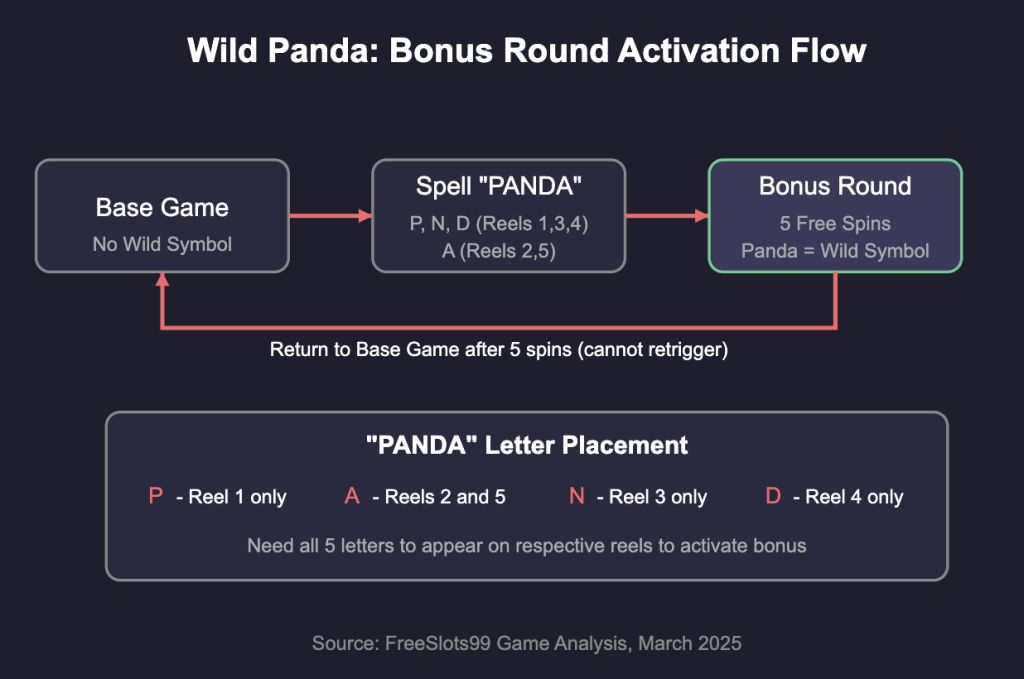 Wild Panda: Bonus Round Activation Flow

Base Game
No Wild Symbol

Spell "PANDA"
P, N, D (Reels 1,3,4)
A (Reels 2,5)

Bonus Round
5 Free Spins
Panda = Wild Symbol

Return to Base Game after 5 spins (cannot retrigger)

"PANDA" Letter Placement

P - Reel 1 only
A - Reels 2 and 5
N - Reel 3 only
D - Reel 4 only

Need all 5 letters to appear on respective reels to activate bonus

Source: FreeSlots99 Game Analysis, March 2025